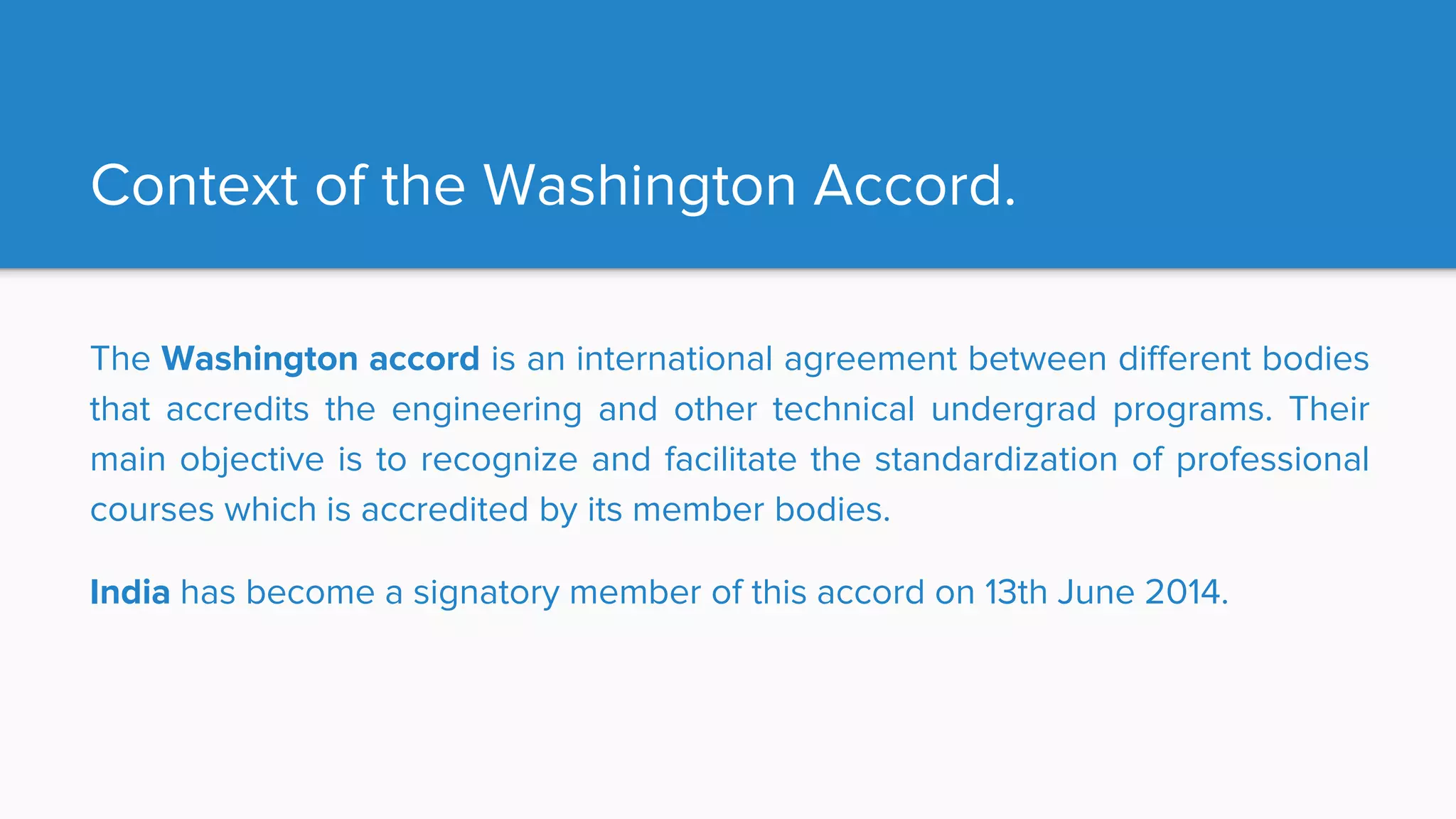 Context of the Washington Accord.

The Washington accord is an international agreement between different bodies that accredits the engineering and other technical undergrad programs. Their main objective is to recognize and facilitate the standardization of professional courses which is accredited by its member bodies.

India has become a signatory member of this accord on 13th June 2014.